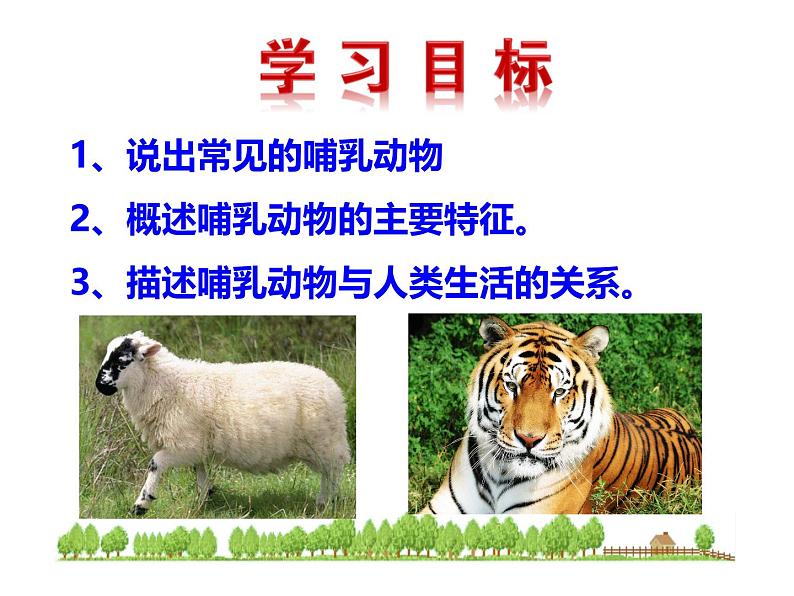 学习目标

1、说出常见的哺乳动物

2、概述哺乳动物的主要特征。

3、描述哺乳动物与人类生活的关系。